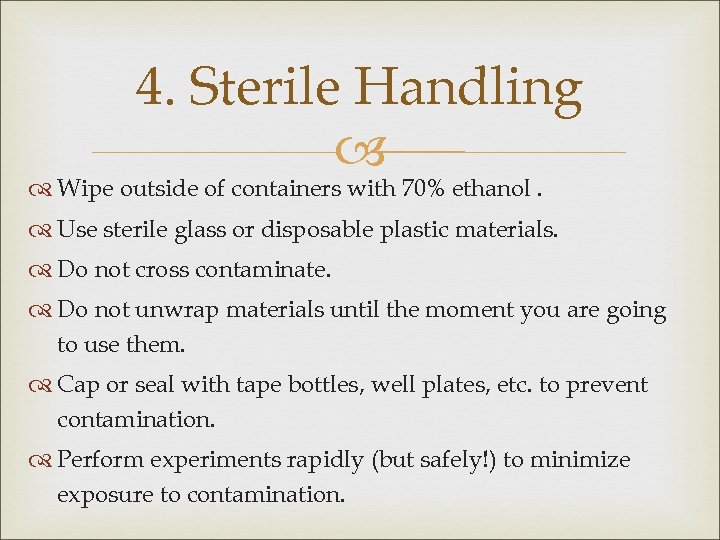 4. Sterile Handling

Wipe outside of containers with 70% ethanol .

Use sterile glass or disposable plastic materials.

Do not cross contaminate.

Do not unwrap materials until the moment you are going to use them.

Cap or seal with tape bottles, well plates, etc. to prevent contamination.

Perform experiments rapidly (but safely!) to minimize exposure to contamination.